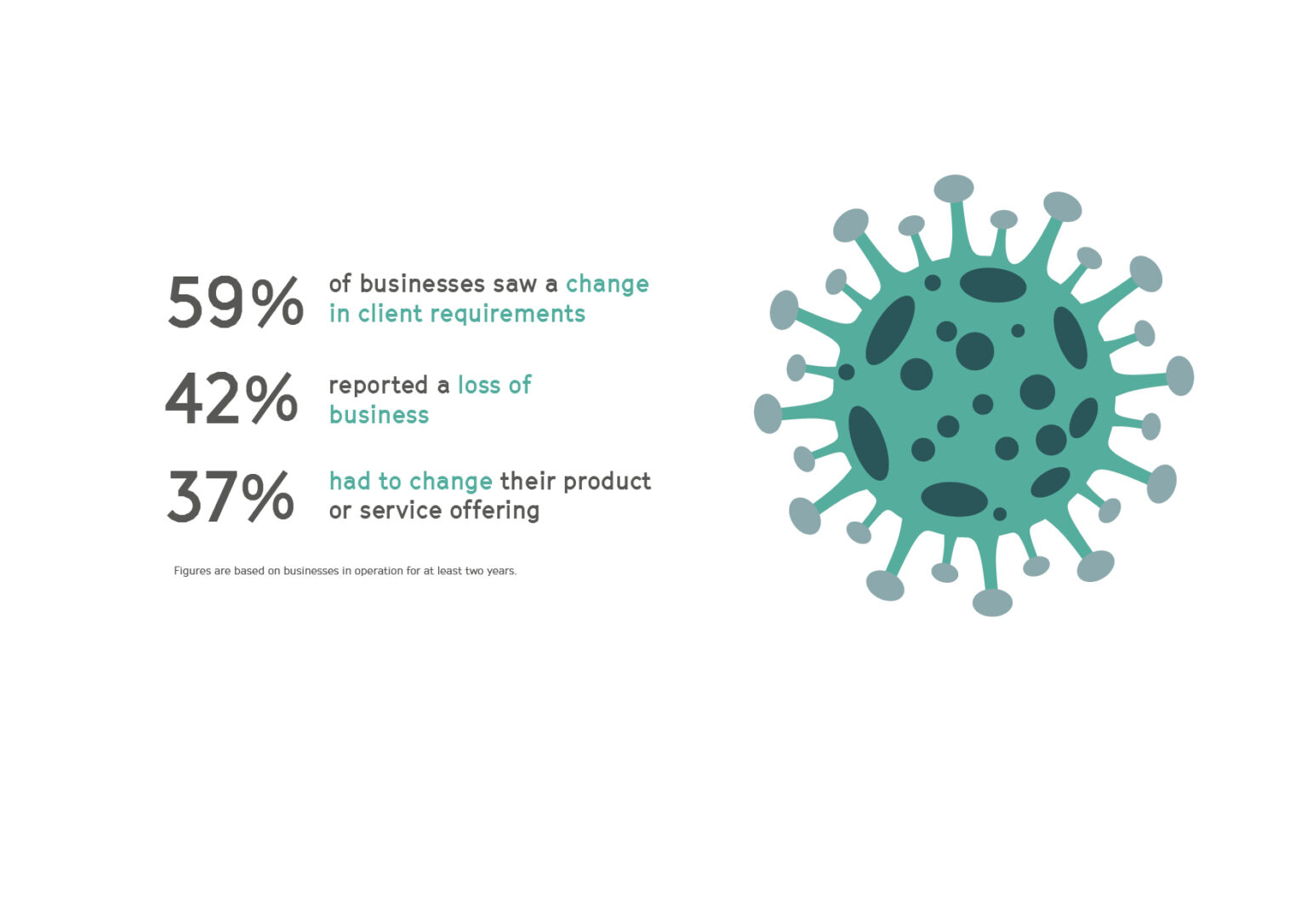 59% of businesses saw a change in client requirements

42% reported a loss of business

37% had to change their product or service offering

Figures are based on businesses in operation for at least two years.